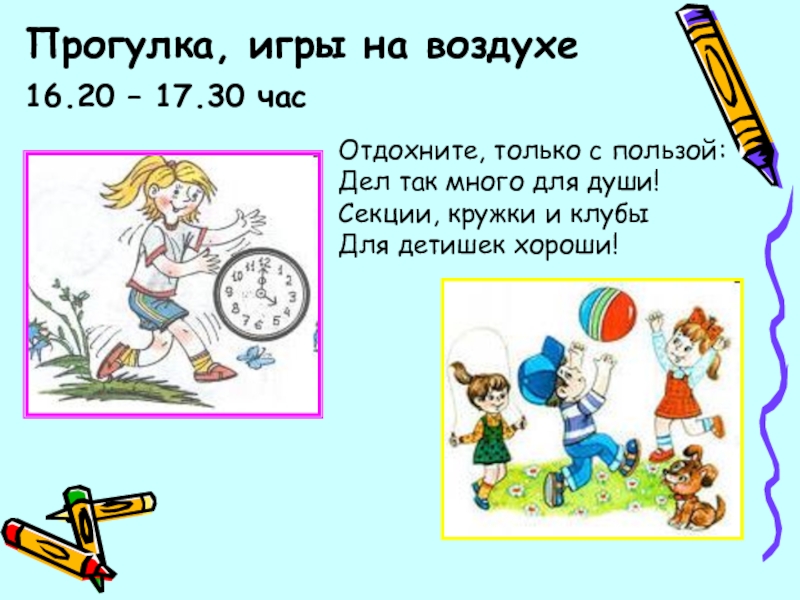 Прогулка, игры на воздухе
16.20 – 17.30 час

Отдохните, только с пользой:
Дел так много для души!
Секции, кружки и клубы
Для детишек хороши!

12
1
2
3
4
5
6
7
8
9
10
11